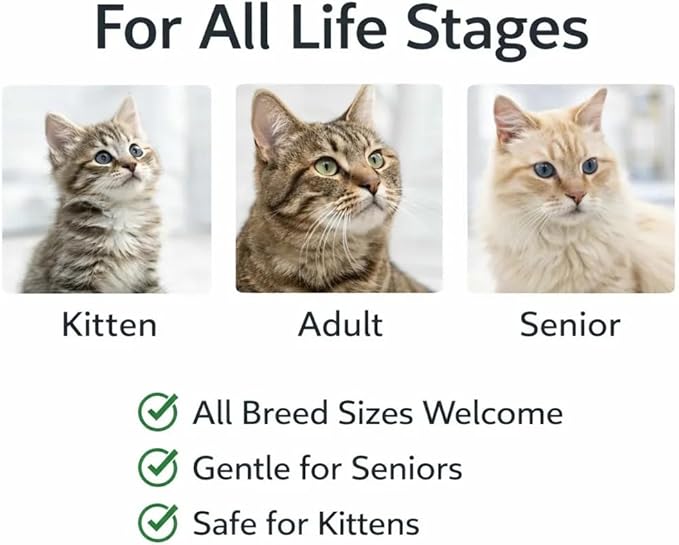 For All Life Stages

Kitten

Adult

Senior

All Breed Sizes Welcome

Gentle for Seniors

Safe for Kittens